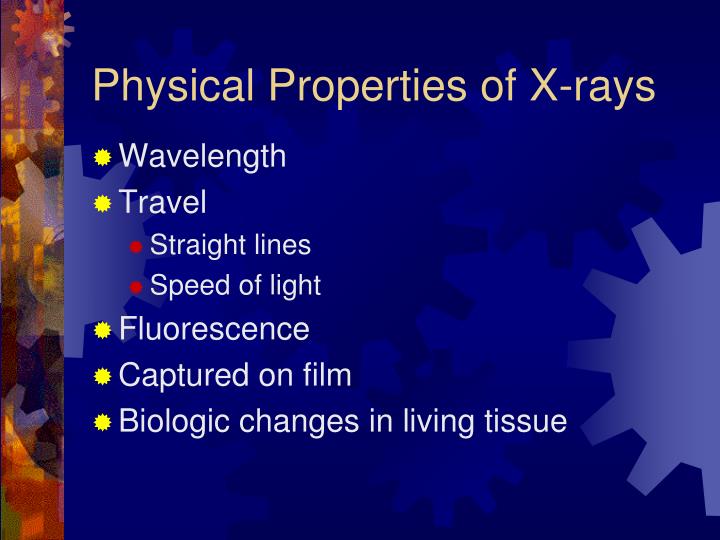 Physical Properties of X-rays

• Wavelength
• Travel
• Straight lines
• Speed of light
• Fluorescence
• Captured on film
• Biologic changes in living tissue